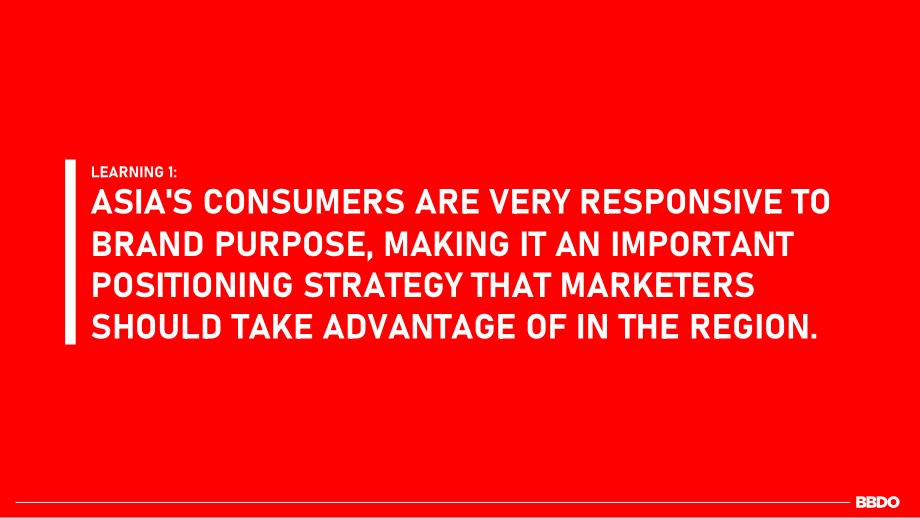 LEARNING 1:

ASIA'S CONSUMERS ARE VERY RESPONSIVE TO BRAND PURPOSE, MAKING IT AN IMPORTANT POSITIONING STRATEGY THAT MARKETERS SHOULD TAKE ADVANTAGE OF IN THE REGION.

BBDO